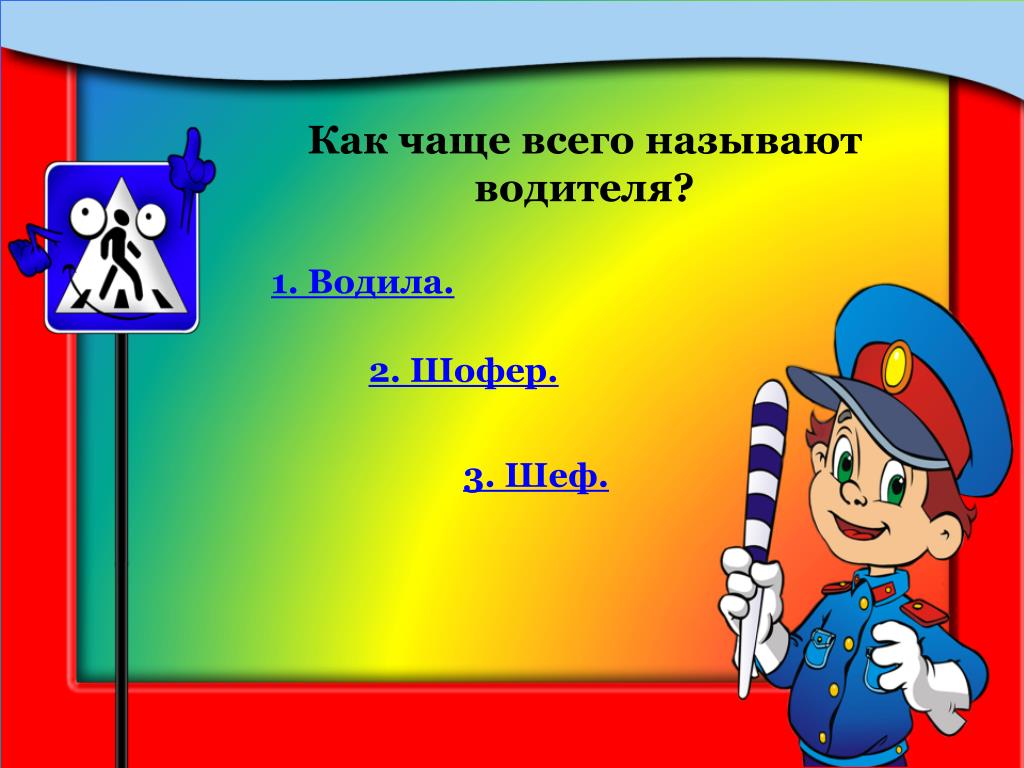 Как чаще всего называют водителя?

1. Водила.

2. Шофер.

3. Шеф.